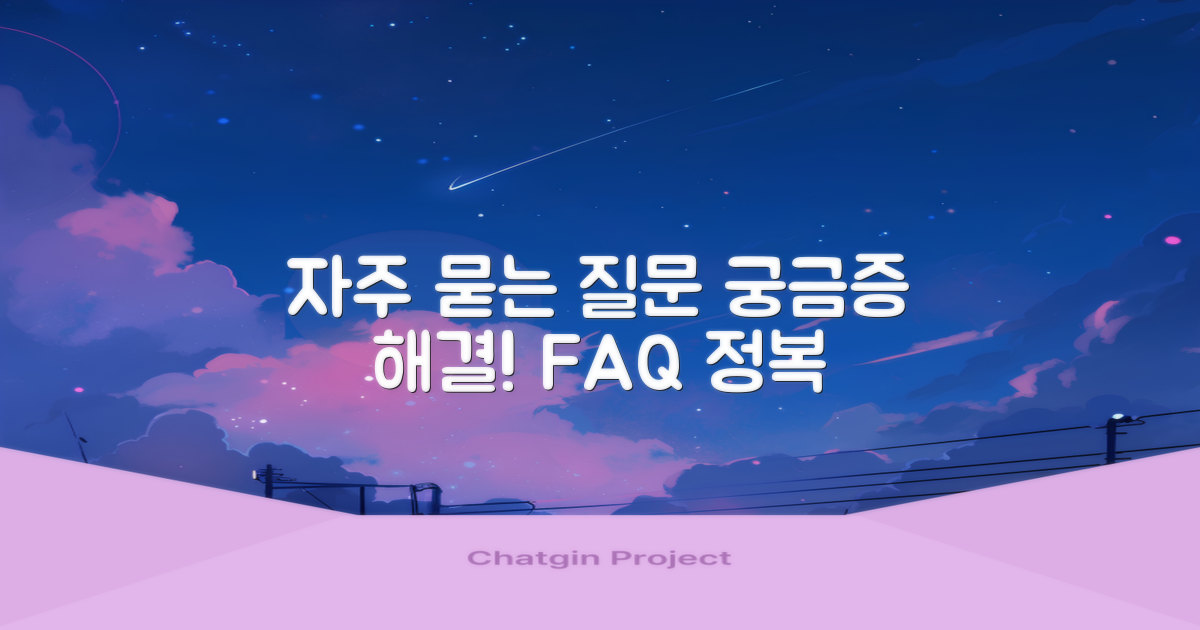 자주 묻는 질문 궁금증 해결! FAQ 정복

Chatgin Project